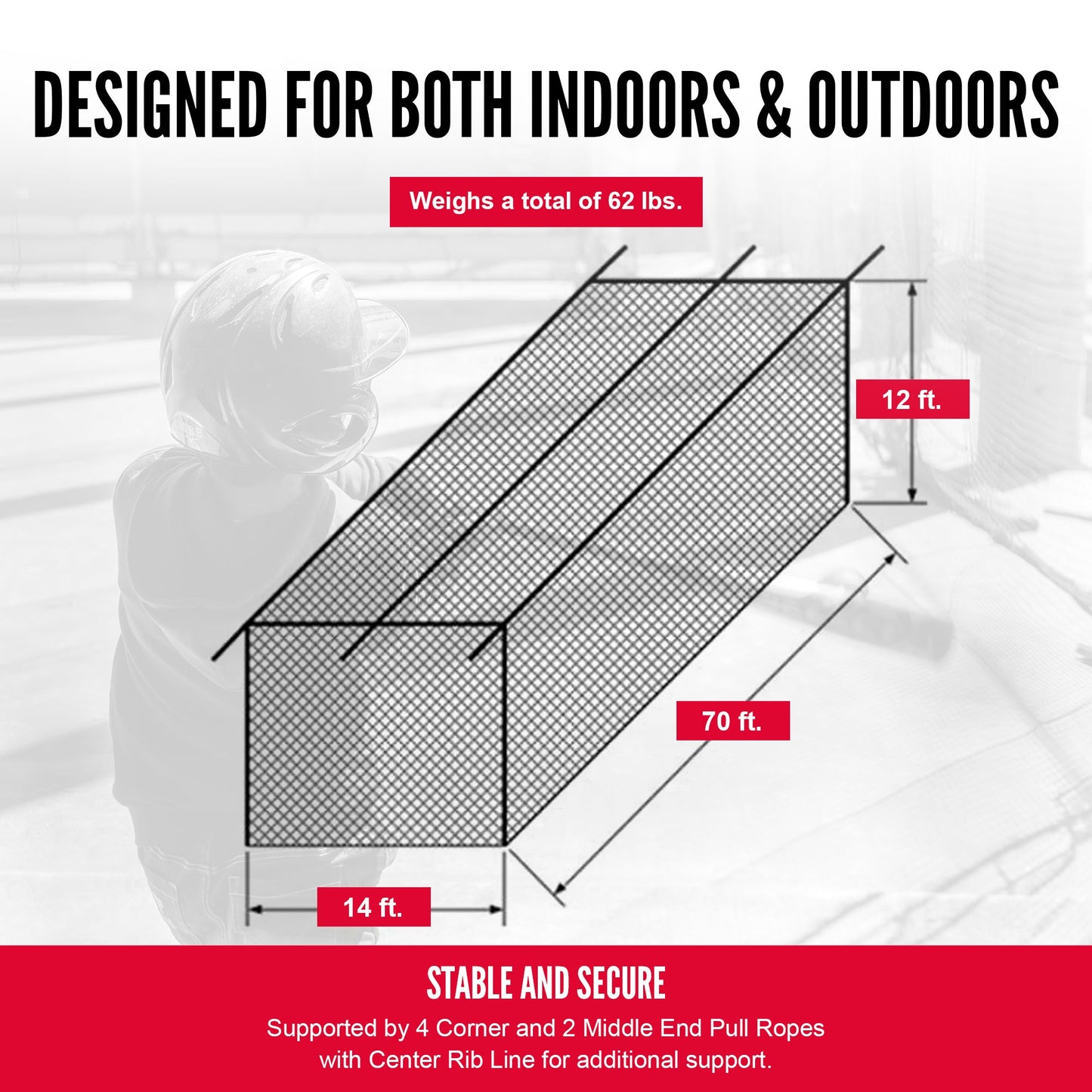 DESIGNED FOR BOTH INDOORS & OUTDOORS

Weighs a total of 62 lbs.

12 ft.

70 ft.

14 ft.

STABLE AND SECURE

Supported by 4 Corner and 2 Middle End Pull Ropes with Center Rib Line for additional support.